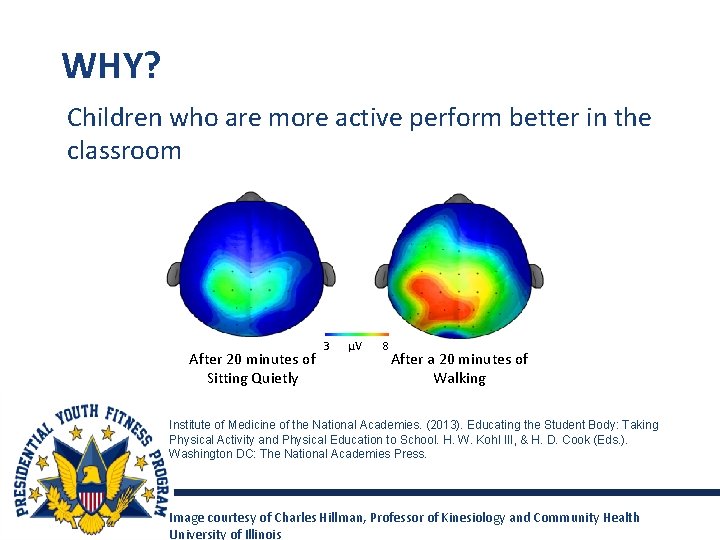 WHY?

Children who are more active perform better in the classroom

3 μV 8

After 20 minutes of Sitting Quietly

After a 20 minutes of Walking

PRESIDENTIAL YOUTH FITNESS PROGRAM

Institute of Medicine of the National Academies. (2013). Educating the Student Body: Taking Physical Activity and Physical Education to School. H. W. Kohl III, & H. D. Cook (Eds.). Washington DC: The National Academies Press.

Image courtesy of Charles Hillman, Professor of Kinesiology and Community Health University of Illinois